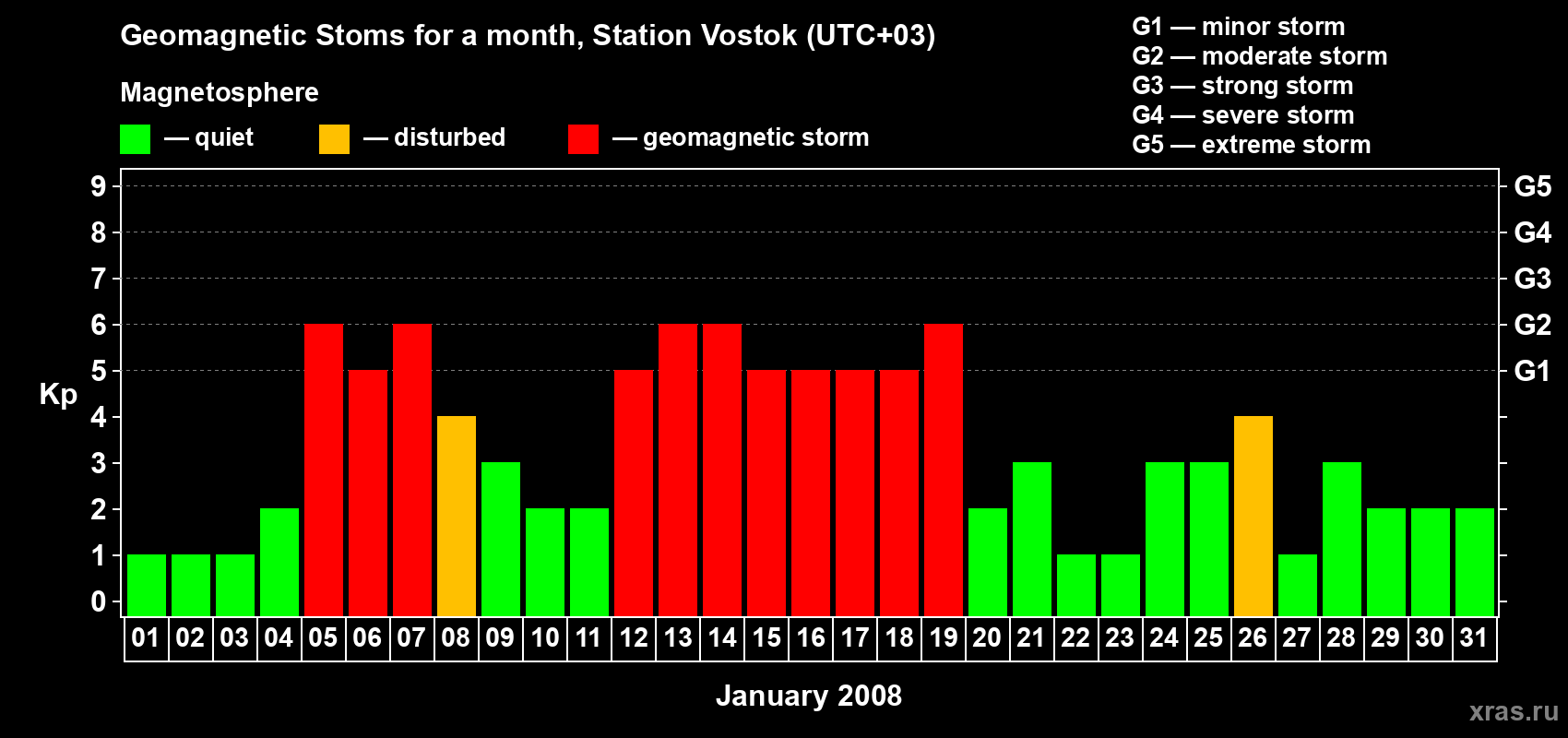 Geomagnetic Stoms for a month, Station Vostok (UTC+03)

Magnetosphere

— quiet — disturbed — geomagnetic storm

G1 — minor storm
G2 — moderate storm
G3 — strong storm
G4 — severe storm
G5 — extreme storm

Kp

9 8 7 6 5 4 3 2 1 0

G5 G4 G3 G2 G1

01 02 03 04 05 06 07 08 09 10 11 12 13 14 15 16 17 18 19 20 21 22 23 24 25 26 27 28 29 30 31

January 2008

xras.ru